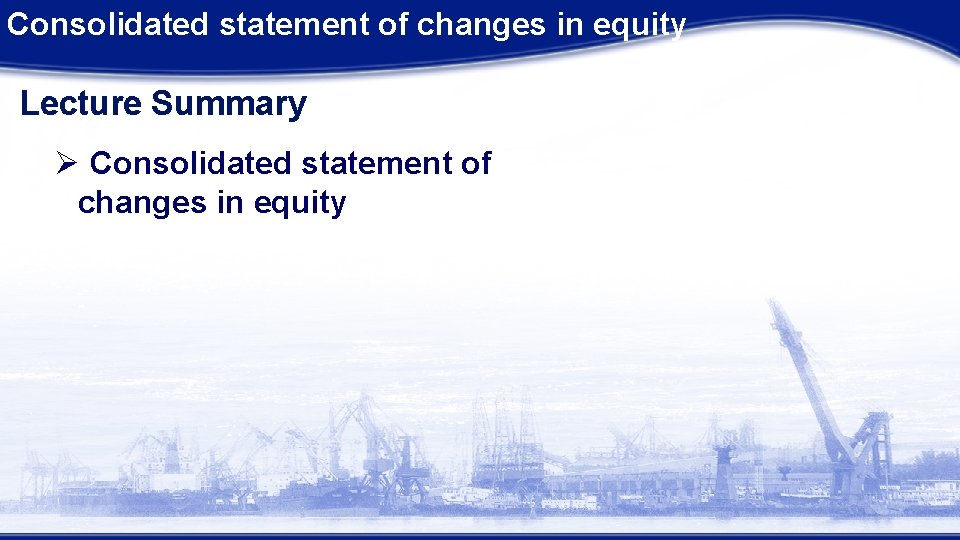 Consolidated statement of changes in equity

Lecture Summary

➢ Consolidated statement of changes in equity